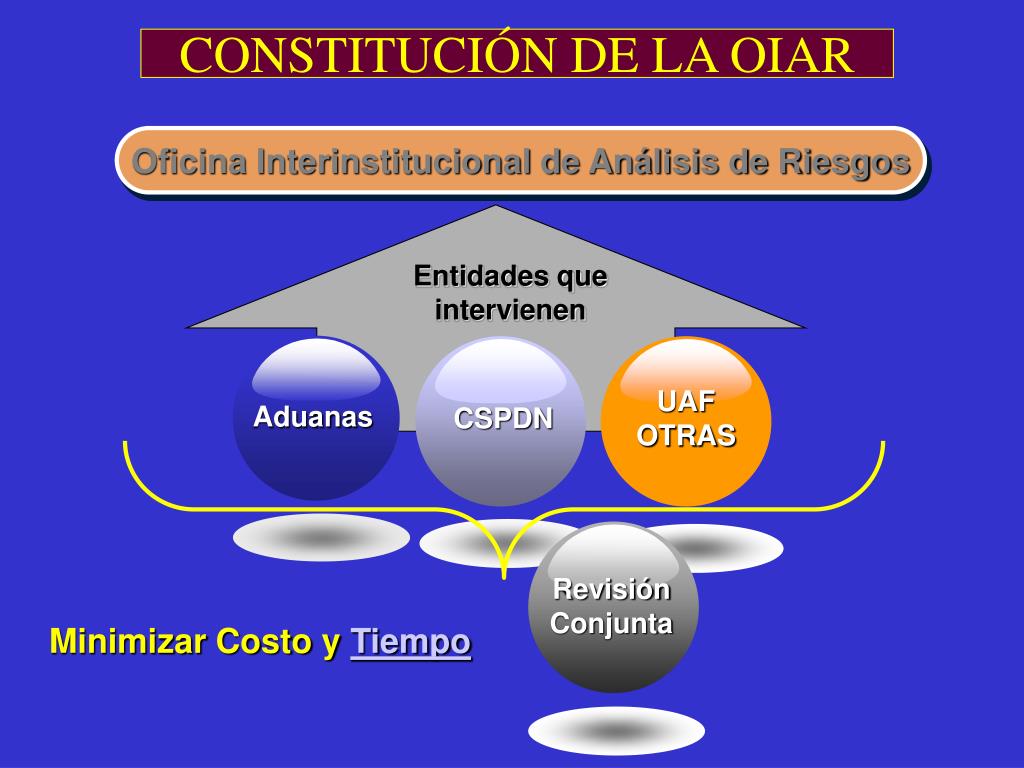 CONSTITUCIÓN DE LA OIAR

Oficina Interinstitucional de Análisis de Riesgos

Entidades que intervienen

Aduanas

CSPDN

UAF
OTRAS

Revisión Conjunta

Minimizar Costo y Tiempo